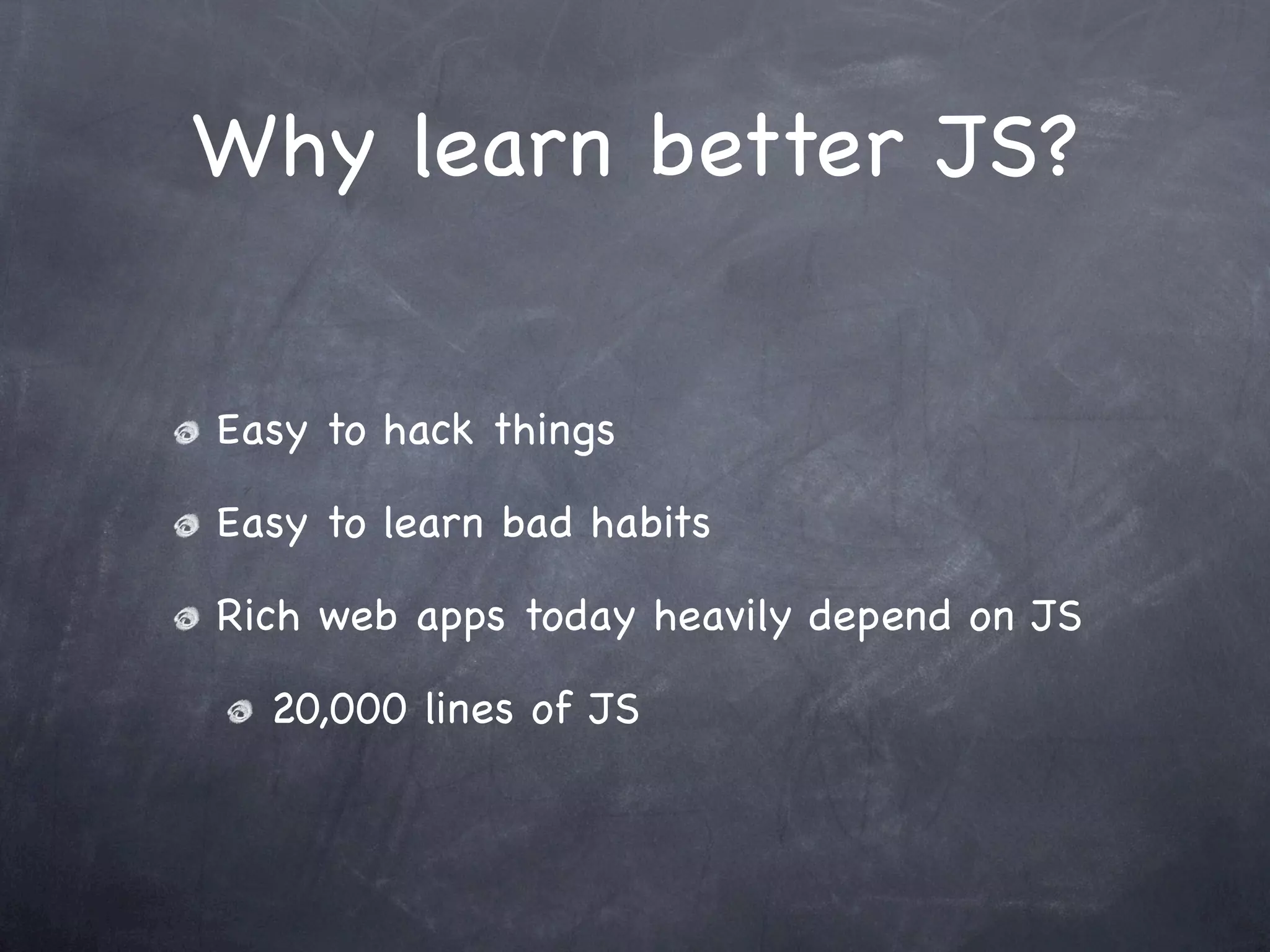 Why learn better JS?

Easy to hack things

Easy to learn bad habits

Rich web apps today heavily depend on JS

20,000 lines of JS